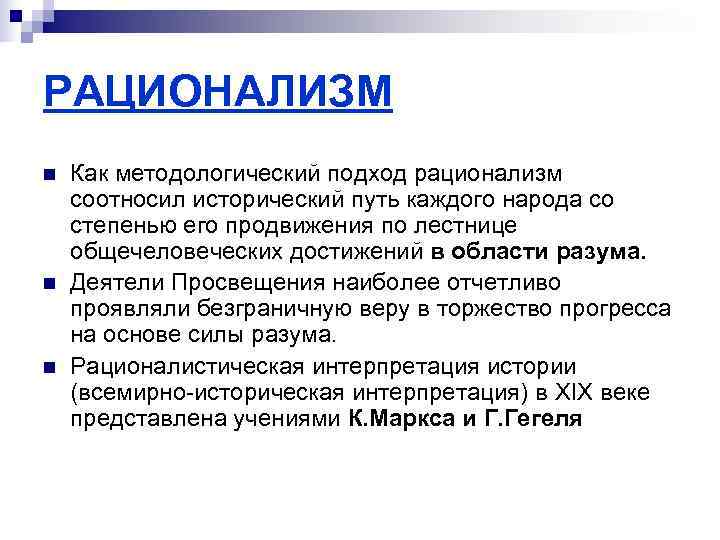 РАЦИОНАЛИЗМ

Как методологический подход рационализм соотносил исторический путь каждого народа со степенью его продвижения по лестнице общечеловеческих достижений в области разума.

Деятели Просвещения наиболее отчетливо проявляли безграничную веру в торжество прогресса на основе силы разума.

Рационалистическая интерпретация истории (всемирно-историческая интерпретация) в XIX веке представлена учениями К.Маркса и Г.Гегеля